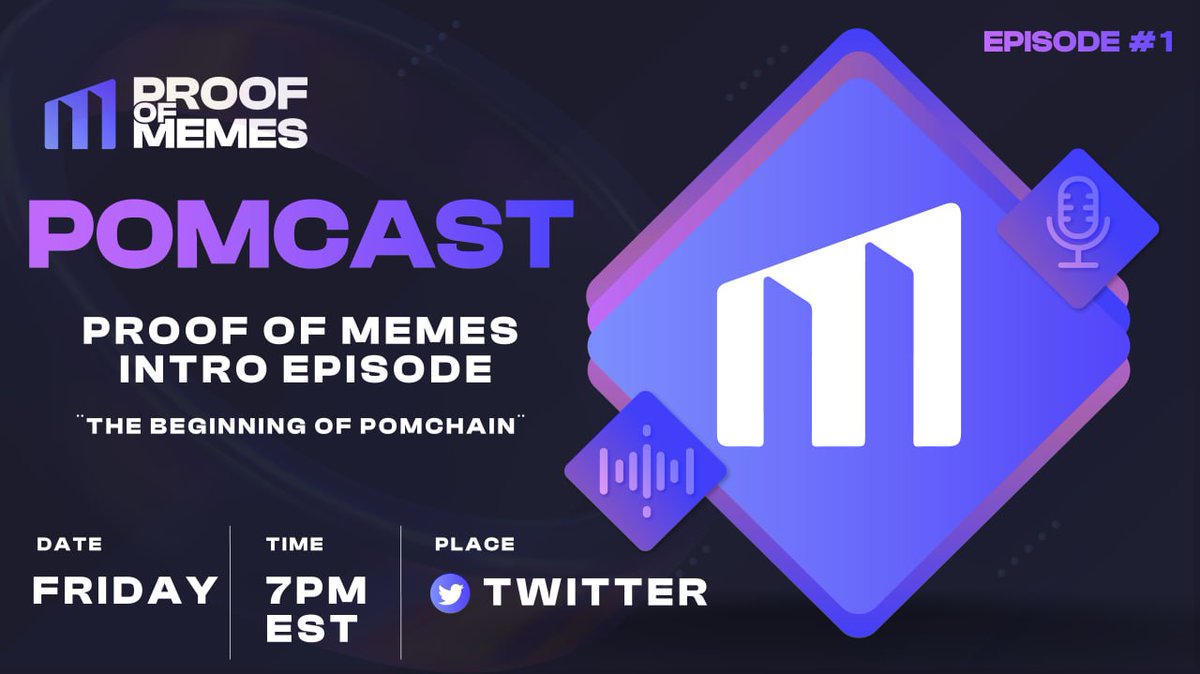 EPISODE #1

PROOF OF MEMES

POMCAST

PROOF OF MEMES INTRO EPISODE

¨THE BEGINNING OF POMCHAIN¨

DATE
FRIDAY

TIME
7PM EST

PLACE
TWITTER